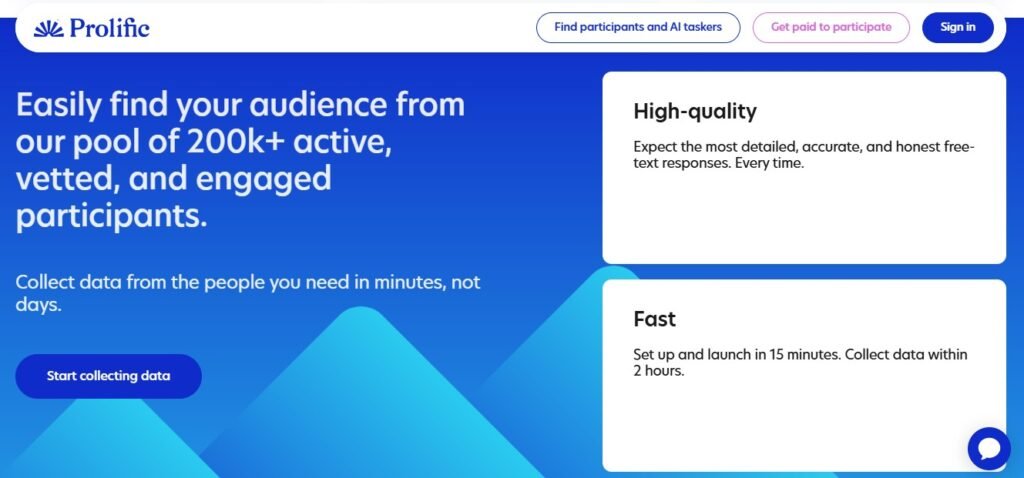 Prolific

Find participants and AI taskers

Get paid to participate

Sign in

Easily find your audience from our pool of 200k+ active, vetted, and engaged participants.

Collect data from the people you need in minutes, not days.

Start collecting data

High-quality

Expect the most detailed, accurate, and honest free-text responses. Every time.

Fast

Set up and launch in 15 minutes. Collect data within 2 hours.